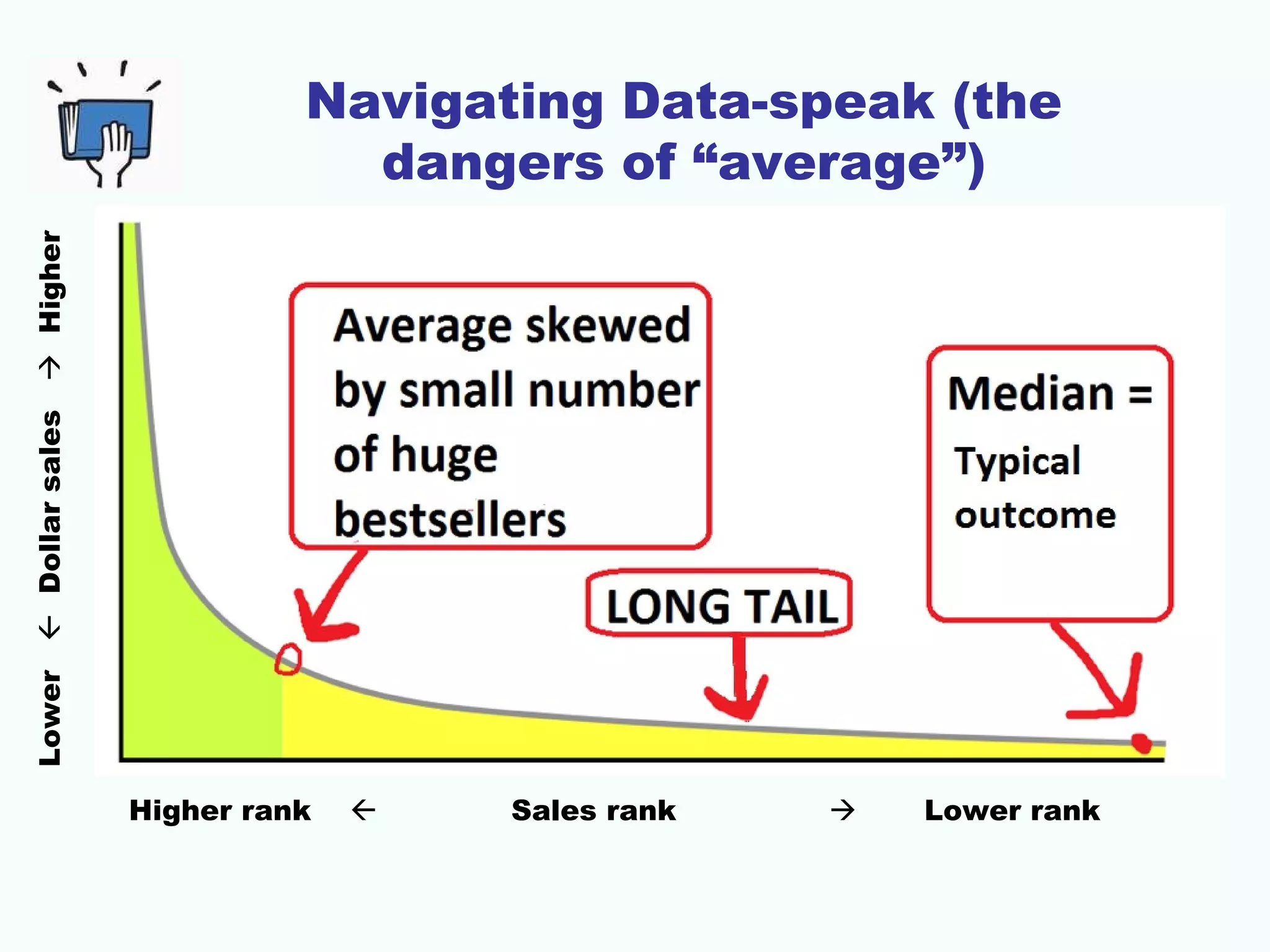 Navigating Data-speak (the dangers of “average”)

Lower ← Dollar sales → Higher

Average skewed by small number of huge bestsellers

LONG TAIL

Median = Typical outcome

Higher rank ← Sales rank → Lower rank